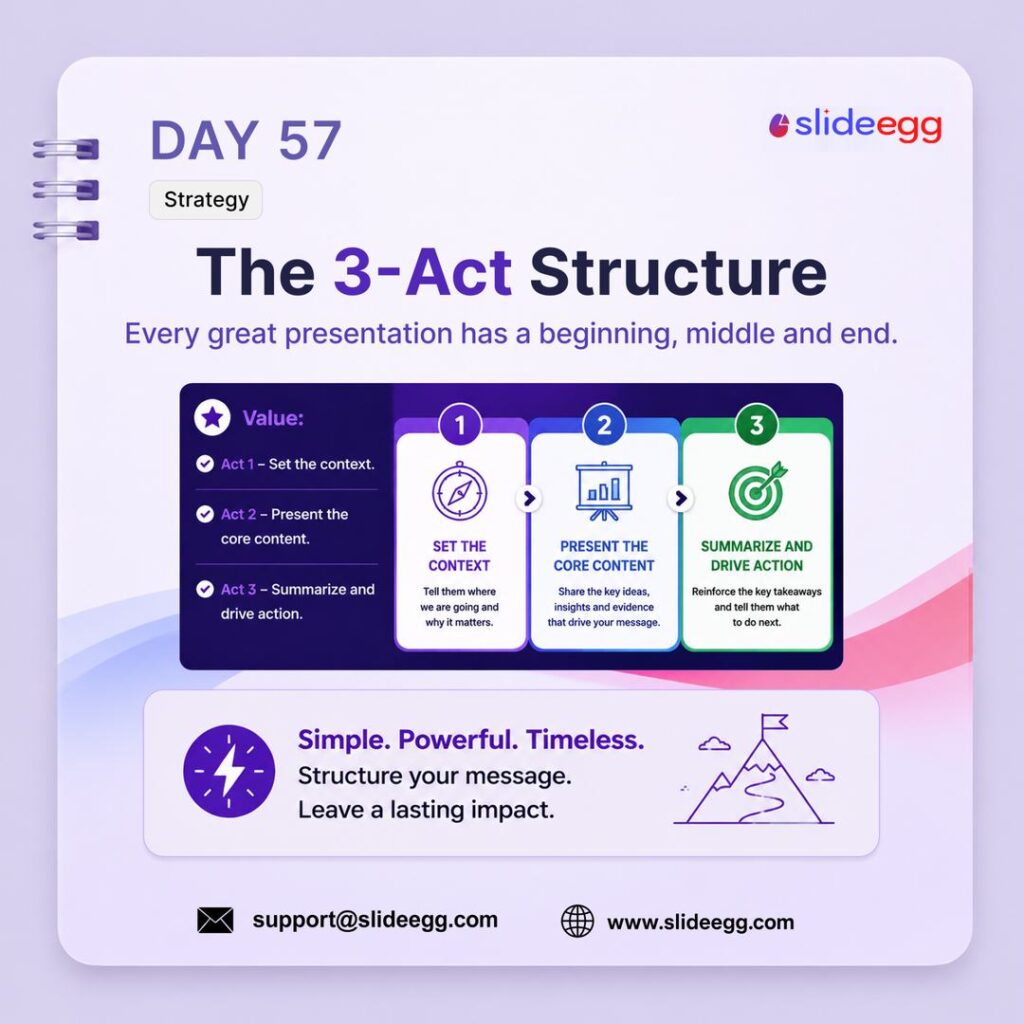 DAY 57

slideegg

Strategy

The 3-Act Structure

Every great presentation has a beginning, middle and end.

Value:

Act 1 – Set the context.

Act 2 – Present the core content.

Act 3 – Summarize and drive action.

1

SET THE CONTEXT

Tell them where we are going and why it matters.

2

PRESENT THE CORE CONTENT

Share the key ideas, insights and evidence that drive your message.

3

SUMMARIZE AND DRIVE ACTION

Reinforce the key takeaways and tell them what to do next.

Simple. Powerful. Timeless.

Structure your message.

Leave a lasting impact.

support@slideegg.com

www.slideegg.com